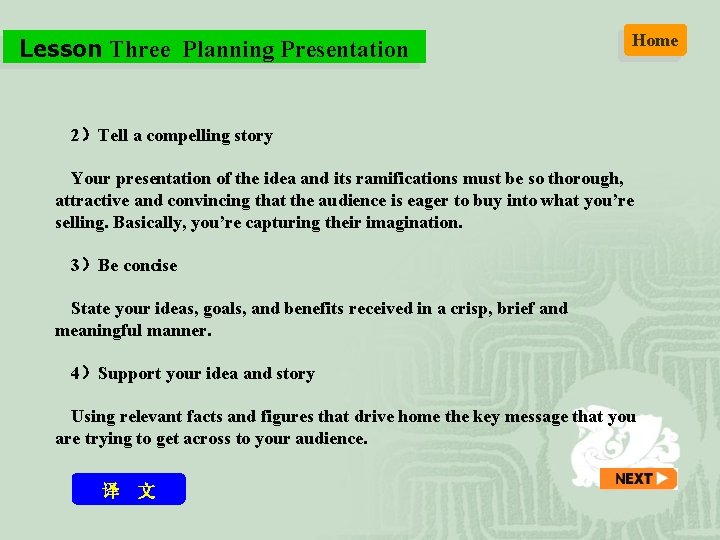 Lesson Three Planning Presentation

Home

2）Tell a compelling story

Your presentation of the idea and its ramifications must be so thorough, attractive and convincing that the audience is eager to buy into what you're selling. Basically, you're capturing their imagination.

3）Be concise

State your ideas, goals, and benefits received in a crisp, brief and meaningful manner.

4）Support your idea and story

Using relevant facts and figures that drive home the key message that you are trying to get across to your audience.

译 文

NEXT